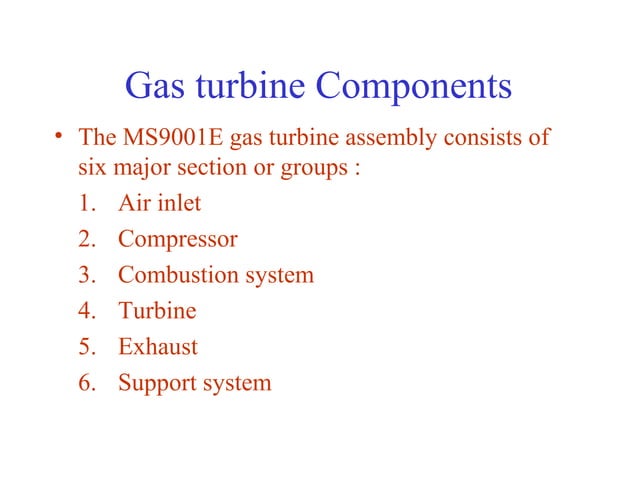 Gas turbine Components

• The MS9001E gas turbine assembly consists of six major section or groups :

1. Air inlet
2. Compressor
3. Combustion system
4. Turbine
5. Exhaust
6. Support system